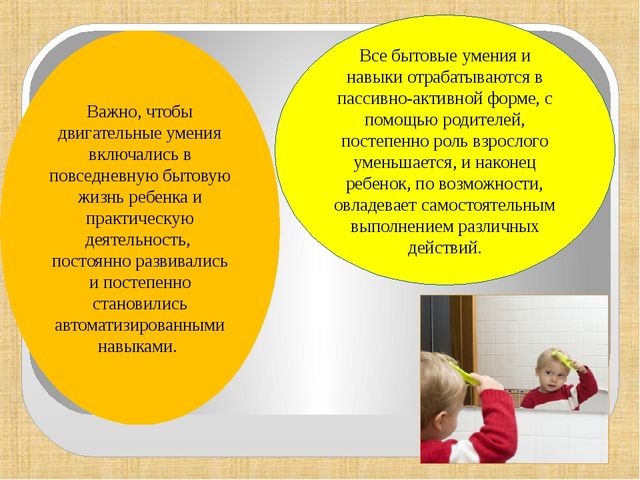 Важно, чтобы двигательные умения включались в повседневную бытовую жизнь ребенка и практическую деятельность, постоянно развивались и постепенно становились автоматизированными навыками.

Все бытовые умения и навыки отрабатываются в пассивно-активной форме, с помощью родителей, постепенно роль взрослого уменьшается, и наконец ребенок, по возможности, овладевает самостоятельным выполнением различных действий.